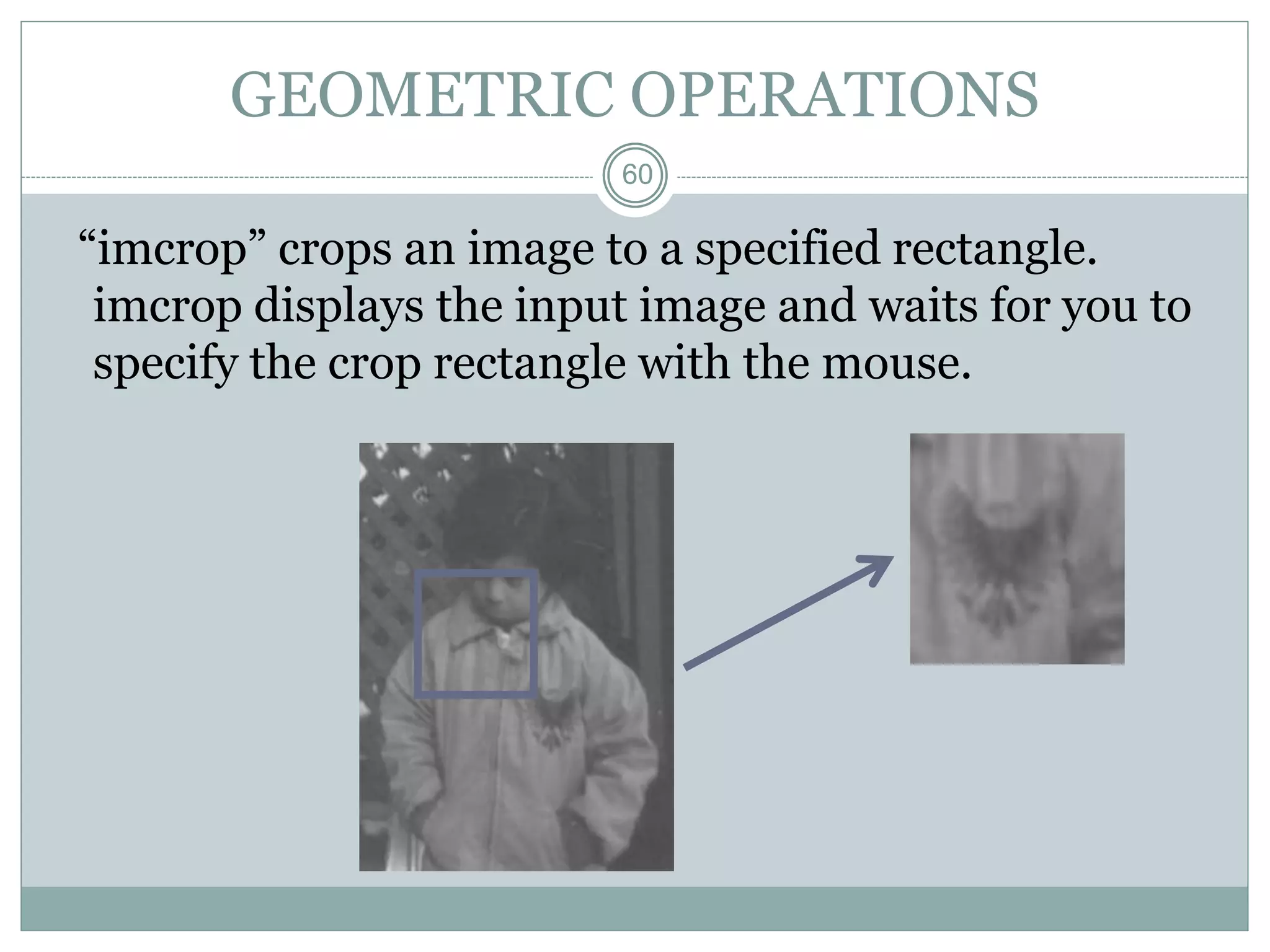 GEOMETRIC OPERATIONS

60

“imcrop” crops an image to a specified rectangle. imcrop displays the input image and waits for you to specify the crop rectangle with the mouse.